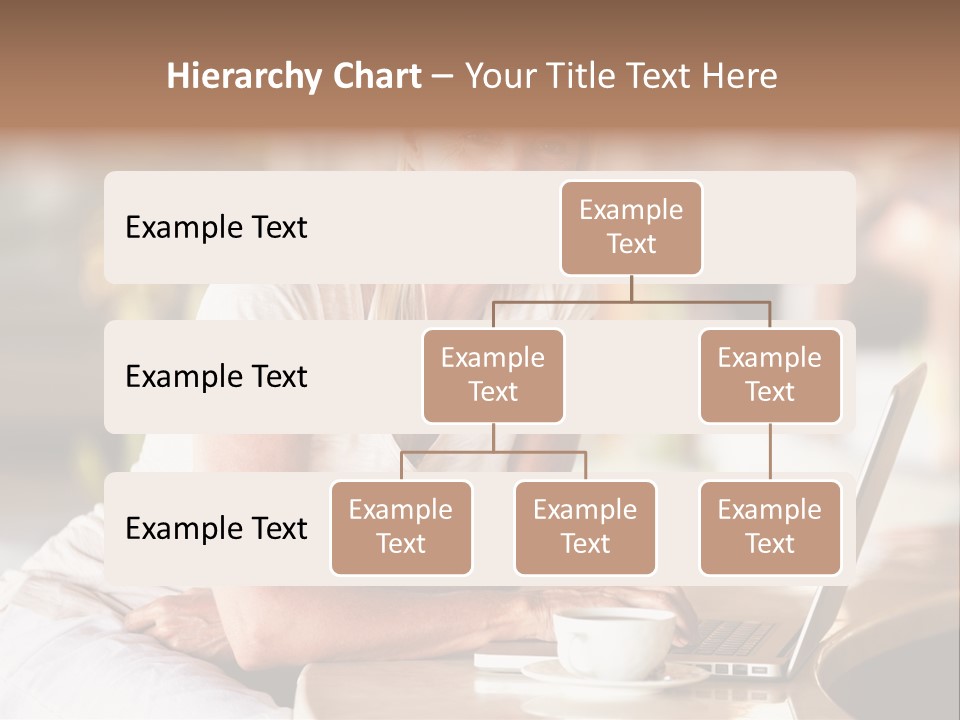 Hierarchy Chart – Your Title Text Here

Example Text

Example Text

Example Text

Example Text

Example Text

Example Text

Example Text

Example Text

Example Text